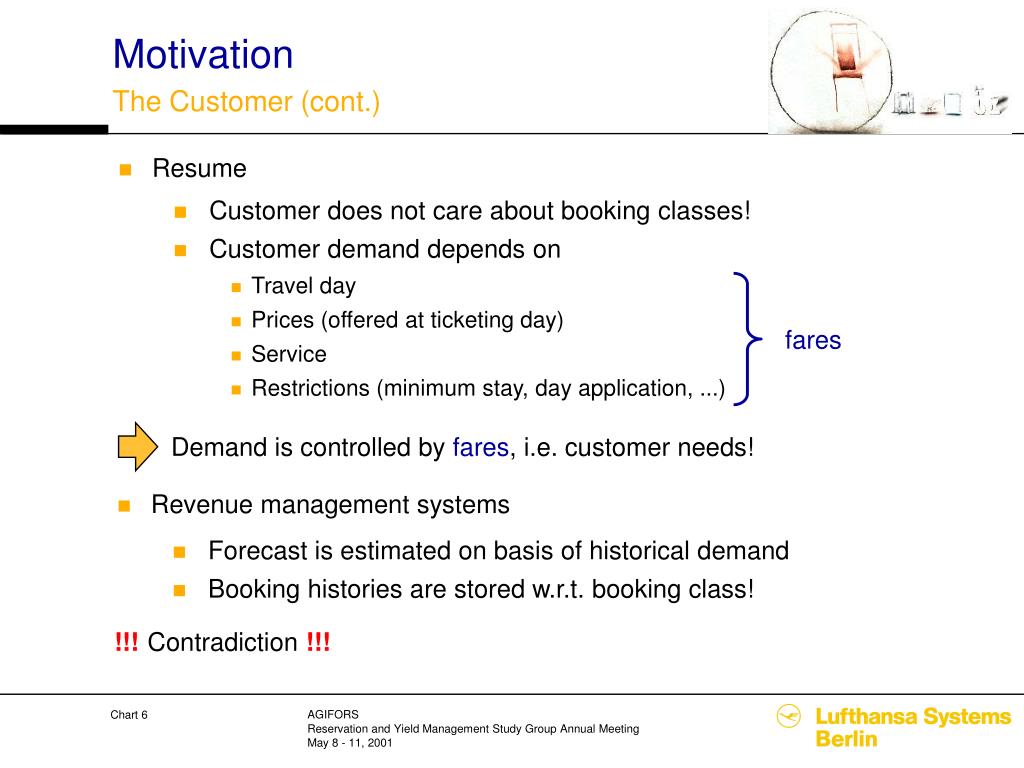 Motivation
The Customer (cont.)

Resume

Customer does not care about booking classes!

Customer demand depends on

Travel day

Prices (offered at ticketing day)

Service

Restrictions (minimum stay, day application, ...)

fares

Demand is controlled by fares, i.e. customer needs!

Revenue management systems

Forecast is estimated on basis of historical demand

Booking histories are stored w.r.t. booking class!

!!! Contradiction !!!

Chart 6

AGIFORS
Reservation and Yield Management Study Group Annual Meeting
May 8 - 11, 2001

Lufthansa Systems Berlin